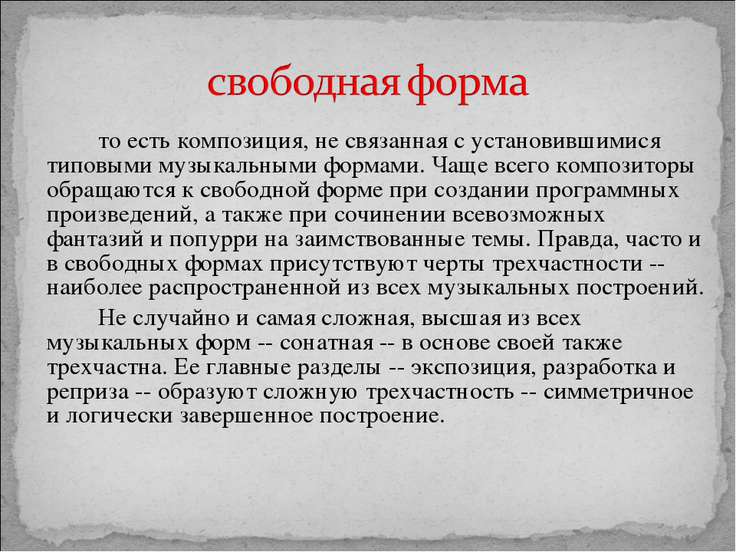 свободная форма

то есть композиция, не связанная с установившимися типовыми музыкальными формами. Чаще всего композиторы обращаются к свободной форме при создании программных произведений, а также при сочинении всевозможных фантазий и попурри на заимствованные темы. Правда, часто и в свободных формах присутствуют черты трехчастности -- наиболее распространенной из всех музыкальных построений.

Не случайно и самая сложная, высшая из всех музыкальных форм -- сонатная -- в основе своей также трехчастна. Ее главные разделы -- экспозиция, разработка и реприза -- образуют сложную трехчастность -- симметричное и логически завершенное построение.